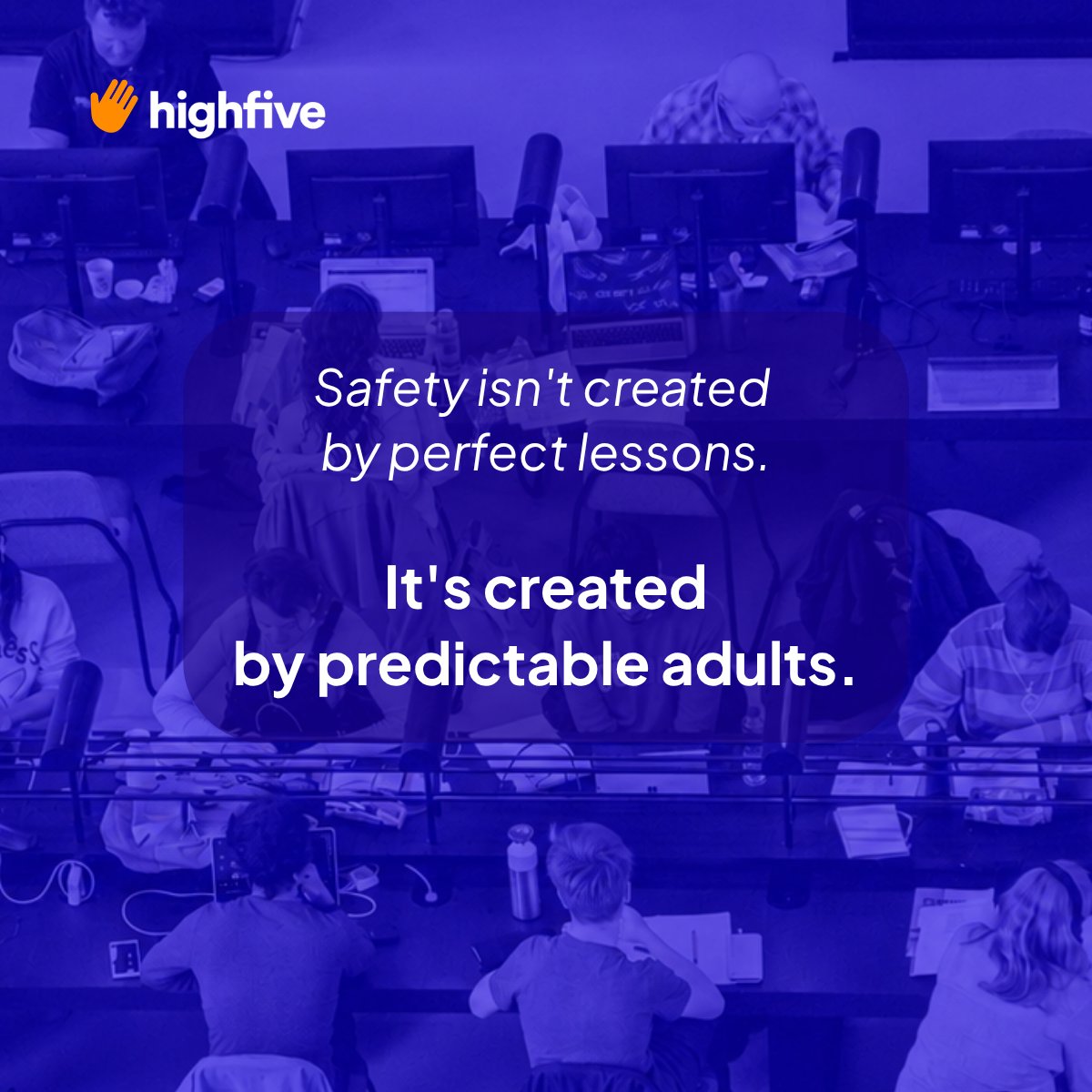 highfive

Safety isn't created by perfect lessons.

It's created by predictable adults.